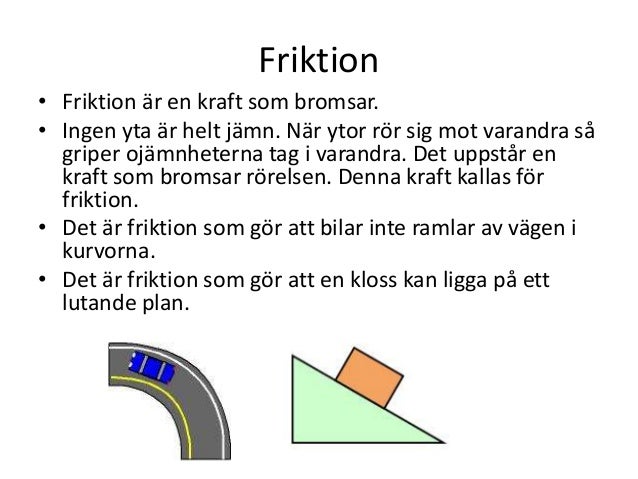 Friktion

• Friktion är en kraft som bromsar.
• Ingen yta är helt jämn. När ytor rör sig mot varandra så griper ojämnheterna tag i varandra. Det uppstår en kraft som bromsar rörelsen. Denna kraft kallas för friktion.
• Det är friktion som gör att bilar inte ramlar av vägen i kurvorna.
• Det är friktion som gör att en kloss kan ligga på ett lutande plan.